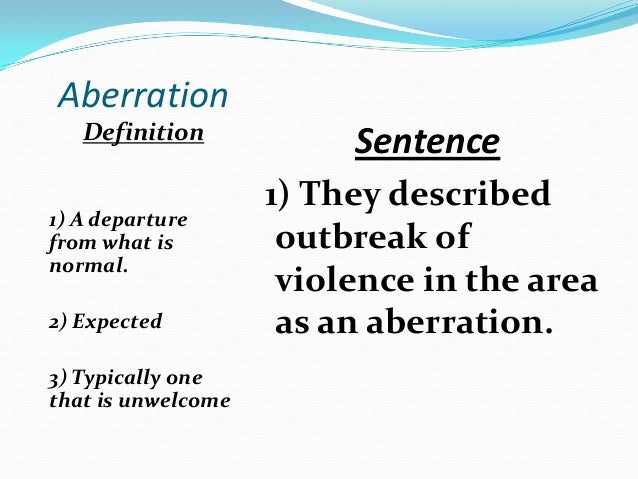 Aberration

Definition

1) A departure from what is normal.

2) Expected

3) Typically one that is unwelcome

Sentence

1) They described outbreak of violence in the area as an aberration.